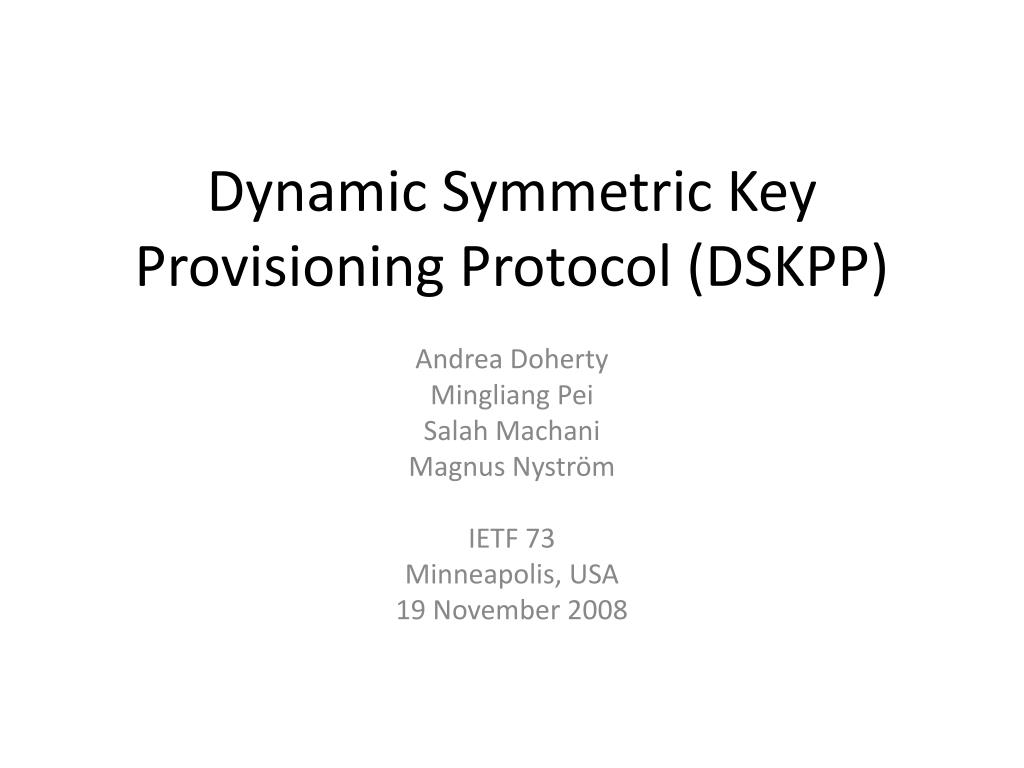 Dynamic Symmetric Key Provisioning Protocol (DSKPP)

Andrea Doherty
Mingliang Pei
Salah Machani
Magnus Nyström

IETF 73
Minneapolis, USA
19 November 2008